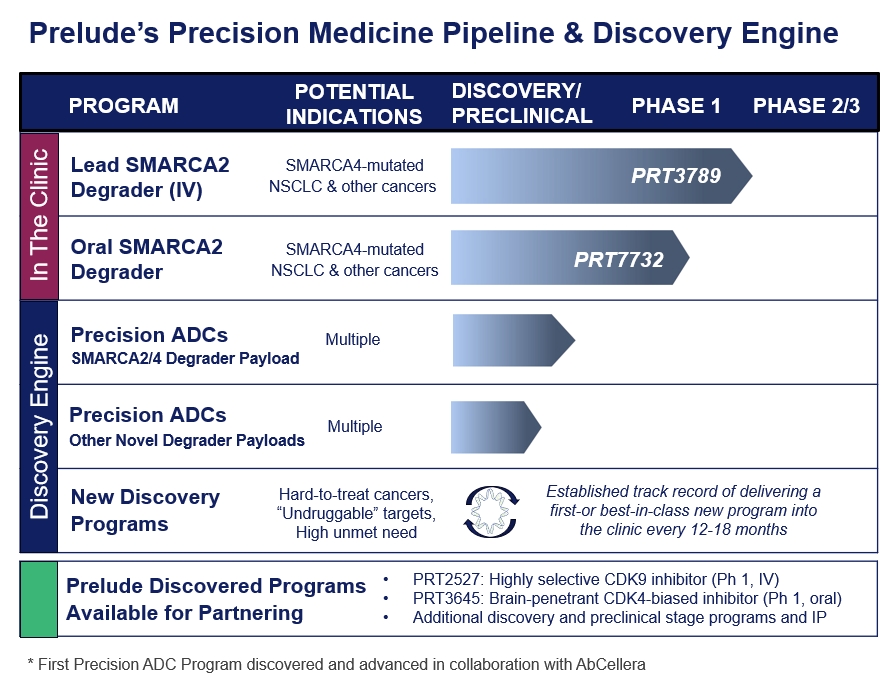 Prelude's Precision Medicine Pipeline & Discovery Engine

| | PROGRAM | POTENTIAL INDICATIONS | DISCOVERY/ PRECLINICAL | PHASE 1 | PHASE 2/3 |
|---|---|---|---|---|---|
| In The Clinic | Lead SMARCA2 Degrader (IV) | SMARCA4-mutated NSCLC & other cancers | PRT3789 | | |
| In The Clinic | Oral SMARCA2 Degrader | SMARCA4-mutated NSCLC & other cancers | PRT7732 | | |
| Discovery Engine | Precision ADCs SMARCA2/4 Degrader Payload | Multiple | | | |
| Discovery Engine | Precision ADCs Other Novel Degrader Payloads | Multiple | | | |
| Discovery Engine | New Discovery Programs | Hard-to-treat cancers, "Undruggable" targets, High unmet need | Established track record of delivering a first-or best-in-class new program into the clinic every 12-18 months | | |

Prelude Discovered Programs Available for Partnering
• PRT2527: Highly selective CDK9 inhibitor (Ph 1, IV)
• PRT3645: Brain-penetrant CDK4-biased inhibitor (Ph 1, oral)
• Additional discovery and preclinical stage programs and IP

* First Precision ADC Program discovered and advanced in collaboration with AbCellera